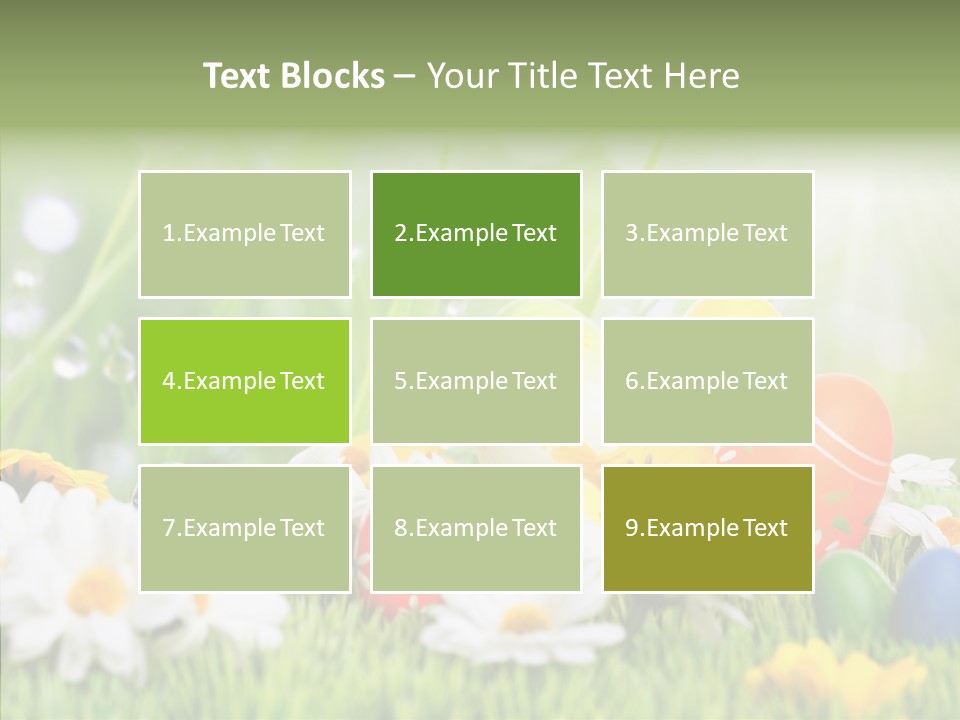 Text Blocks – Your Title Text Here

1.Example Text

2.Example Text

3.Example Text

4.Example Text

5.Example Text

6.Example Text

7.Example Text

8.Example Text

9.Example Text